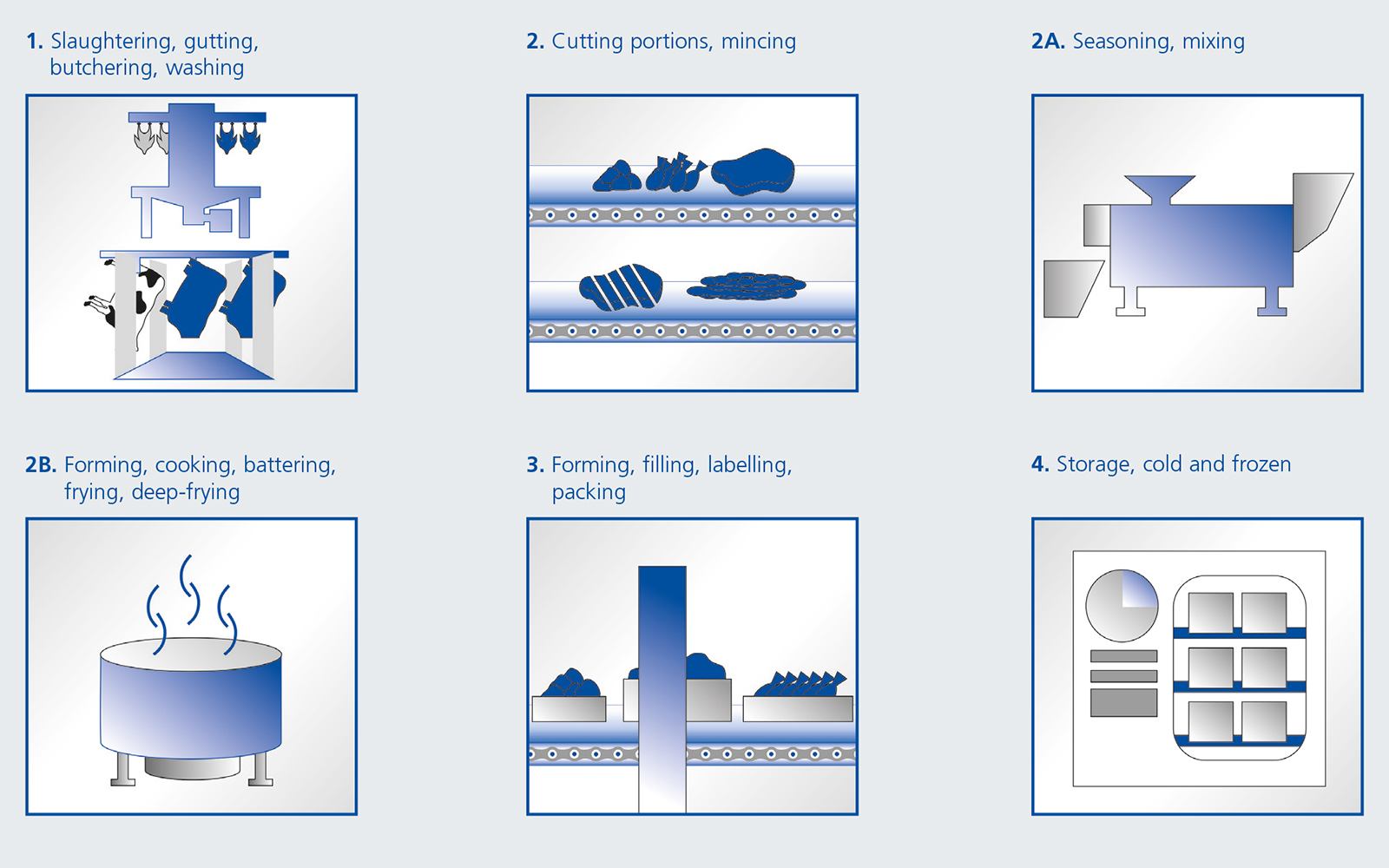 1. Slaughtering, gutting, butchering, washing

2. Cutting portions, mincing

2A. Seasoning, mixing

2B. Forming, cooking, battering, frying, deep-frying

3. Forming, filling, labelling, packing

4. Storage, cold and frozen